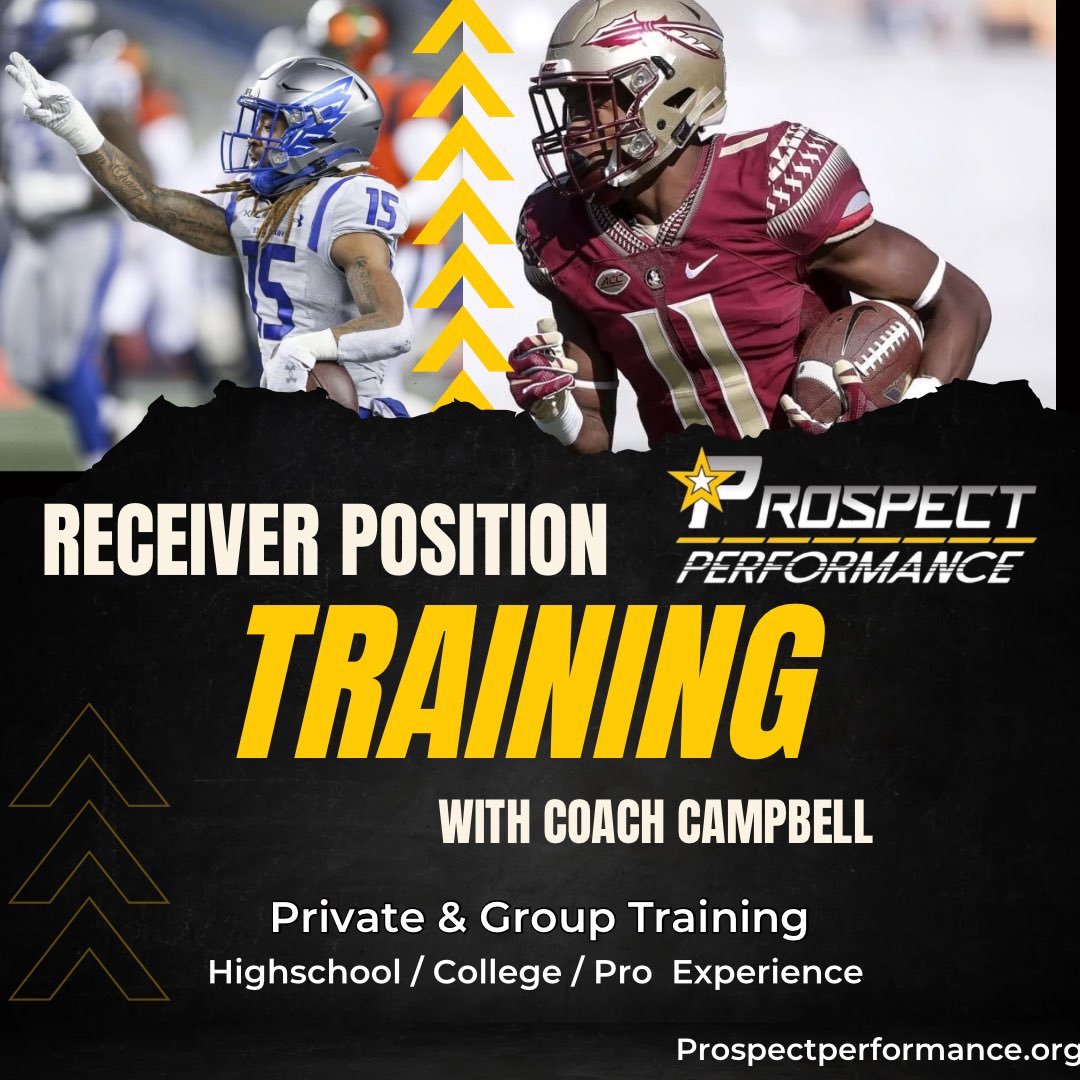 15
15
11
RECEIVER POSITION
PROSPECT PERFORMANCE
TRAINING
WITH COACH CAMPBELL
Private & Group Training
Highschool / College / Pro Experience
Prospectperformance.org